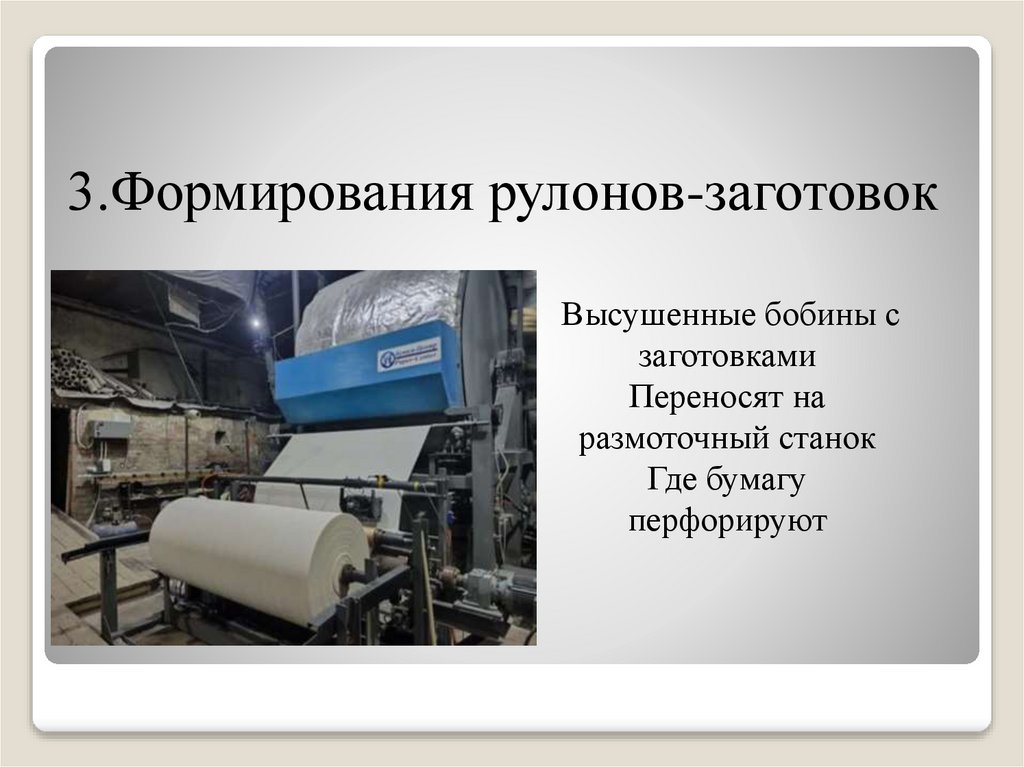 3.Формирования рулонов-заготовок

Высушенные бобины с заготовками
Переносят на размоточный станок
Где бумагу перфорируют